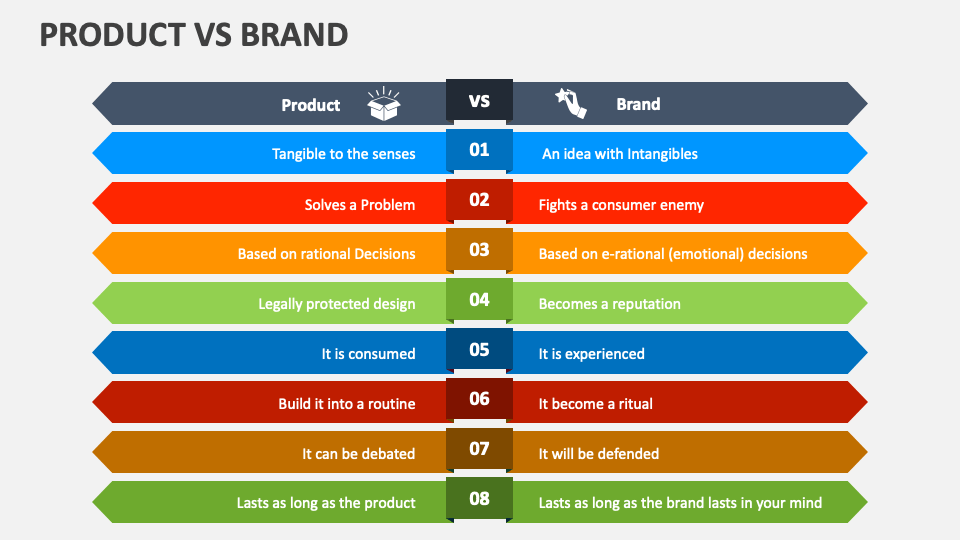 PRODUCT VS BRAND

| Product | VS | Brand |
|---|---|---|
| Tangible to the senses | 01 | An idea with Intangibles |
| Solves a Problem | 02 | Fights a consumer enemy |
| Based on rational Decisions | 03 | Based on e-rational (emotional) decisions |
| Legally protected design | 04 | Becomes a reputation |
| It is consumed | 05 | It is experienced |
| Build it into a routine | 06 | It become a ritual |
| It can be debated | 07 | It will be defended |
| Lasts as long as the product | 08 | Lasts as long as the brand lasts in your mind |